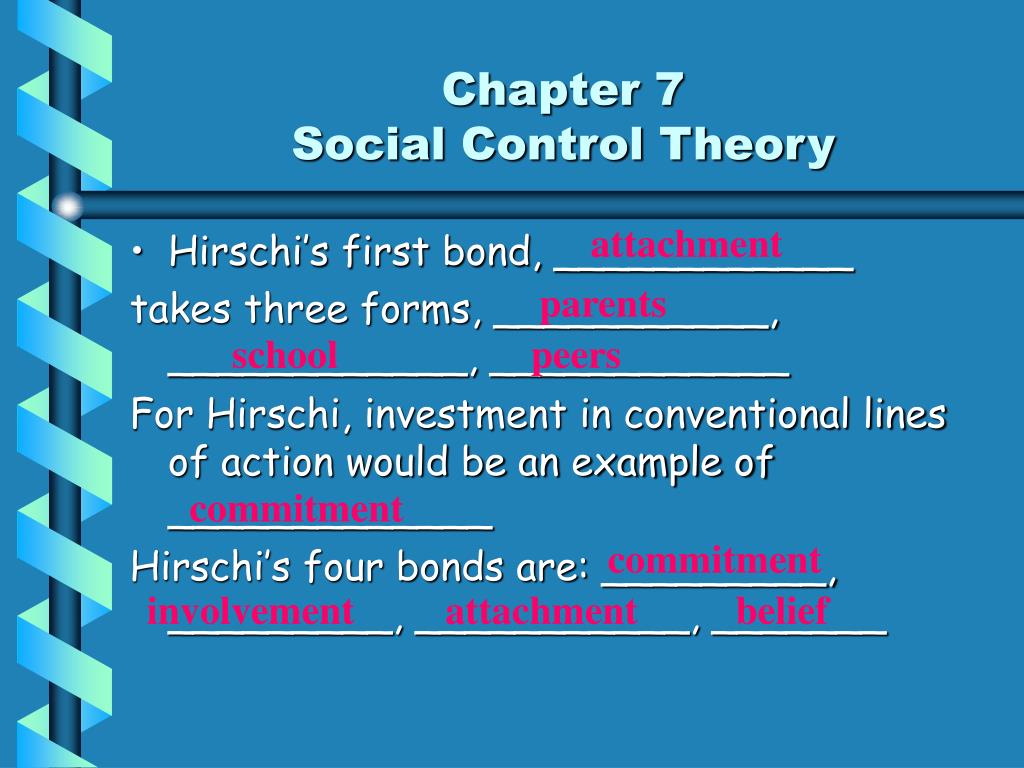 Chapter 7
Social Control Theory

• Hirschi's first bond, attachment takes three forms, parents, school, peers

For Hirschi, investment in conventional lines of action would be an example of commitment

Hirschi's four bonds are: commitment, involvement, attachment, belief